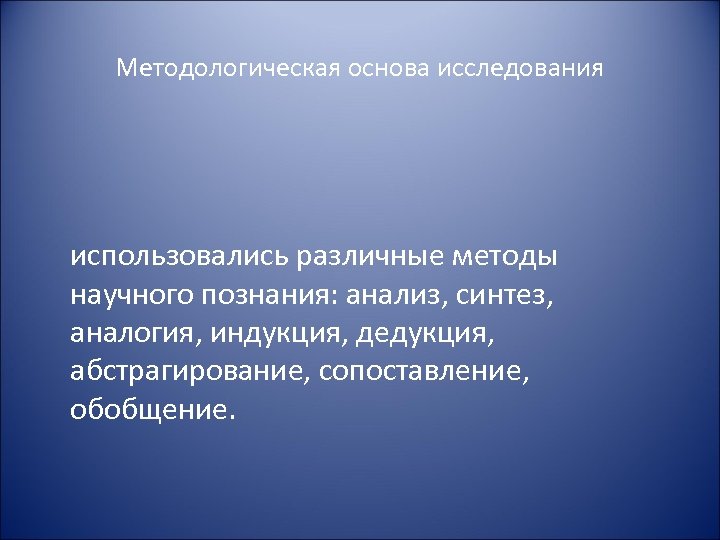 Методологическая основа исследования

использовались различные методы научного познания: анализ, синтез, аналогия, индукция, дедукция, абстрагирование, сопоставление, обобщение.